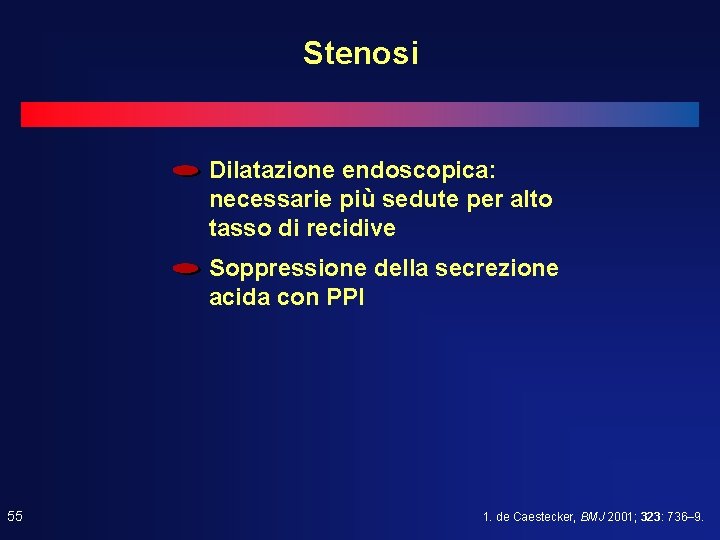 Stenosi

Dilatazione endoscopica: necessarie più sedute per alto tasso di recidive

Soppressione della secrezione acida con PPI

55

1. de Caestecker, BMJ 2001; 323: 736–9.